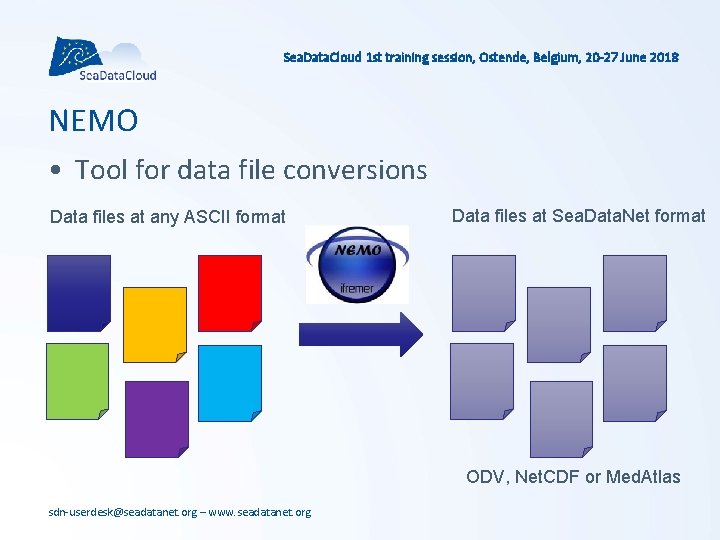 SeaDataCloud

SeaDataCloud 1st training session, Ostende, Belgium, 20-27 June 2018

NEMO

• Tool for data file conversions

Data files at any ASCII format

NEMO

ifremer

Data files at SeaDataNet format

ODV, NetCDF or MedAtlas

sdn-userdesk@seadatanet.org – www.seadatanet.org